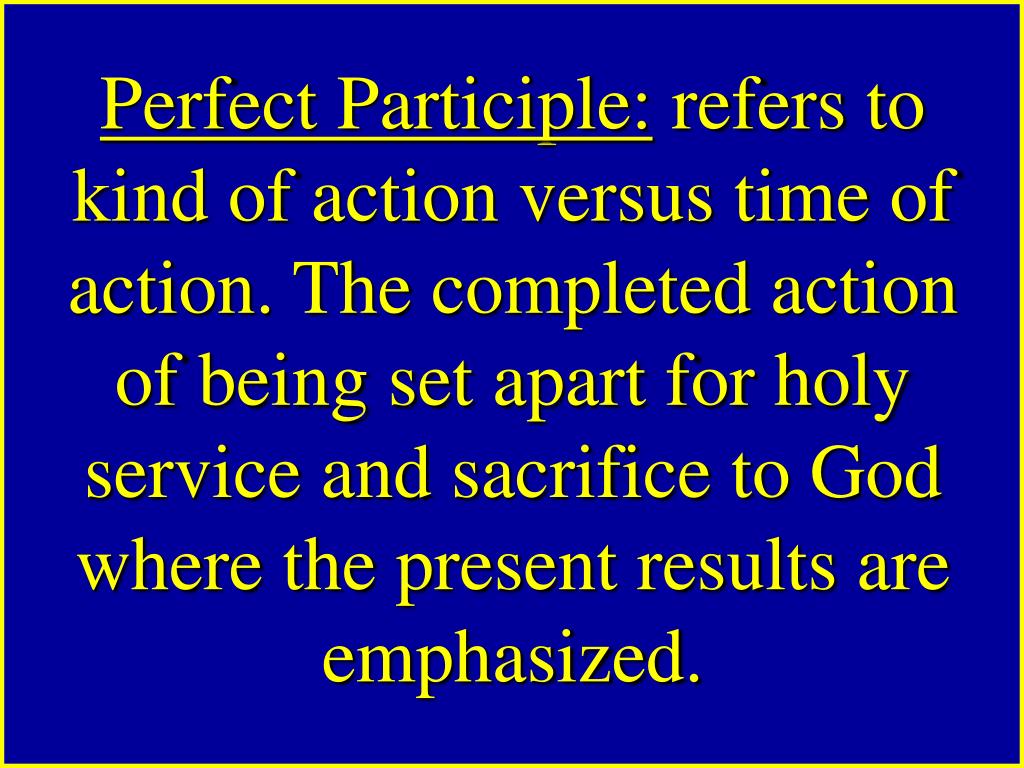 Perfect Participle: refers to kind of action versus time of action. The completed action of being set apart for holy service and sacrifice to God where the present results are emphasized.